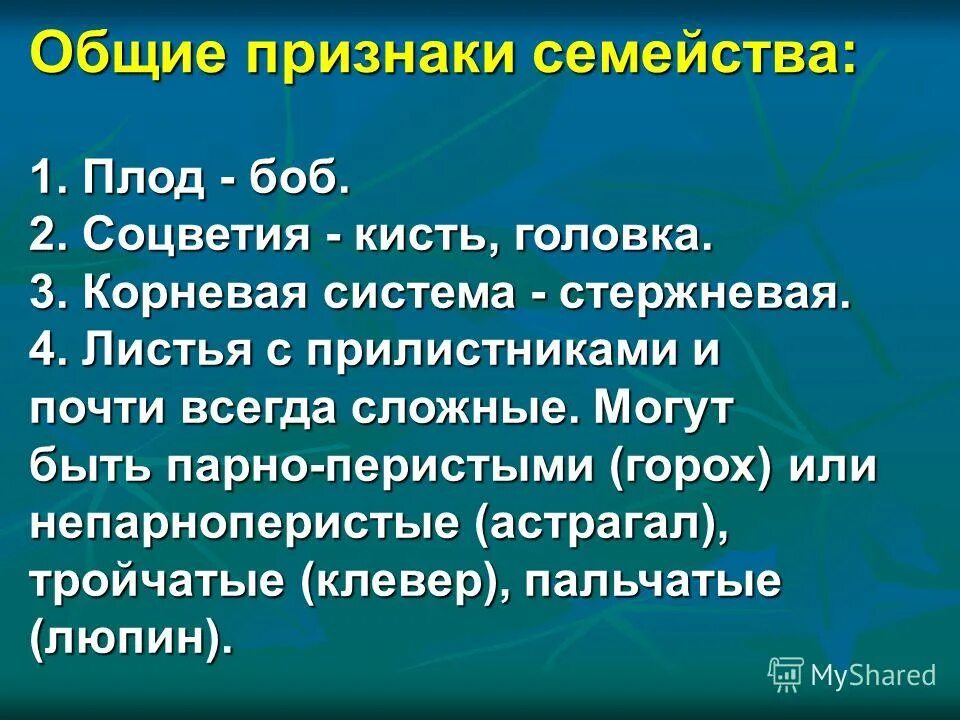 Общие признаки семейства:

1. Плод - боб.
2. Соцветия - кисть, головка.
3. Корневая система - стержневая.
4. Листья с прилистниками и почти всегда сложные. Могут быть парно-перистыми (горох) или непарноперистые (астрагал), тройчатые (клевер), пальчатые (люпин).

MyShared